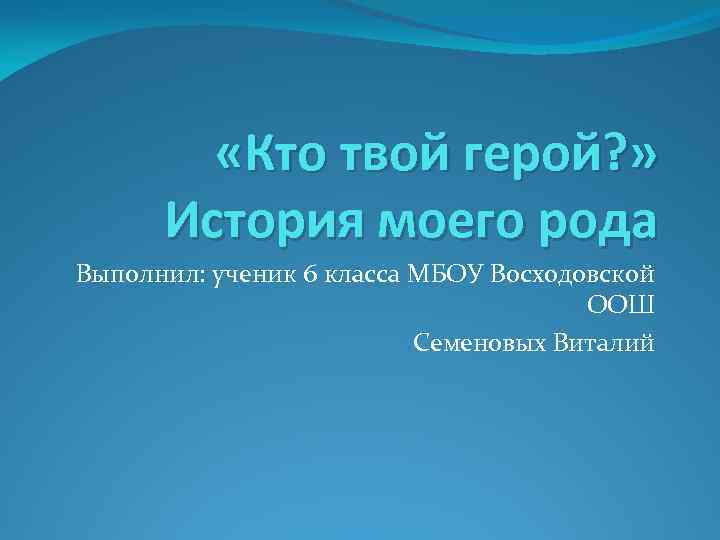 «Кто твой герой?»
История моего рода

Выполнил: ученик 6 класса МБОУ Восходовской ООШ

Семеновых Виталий